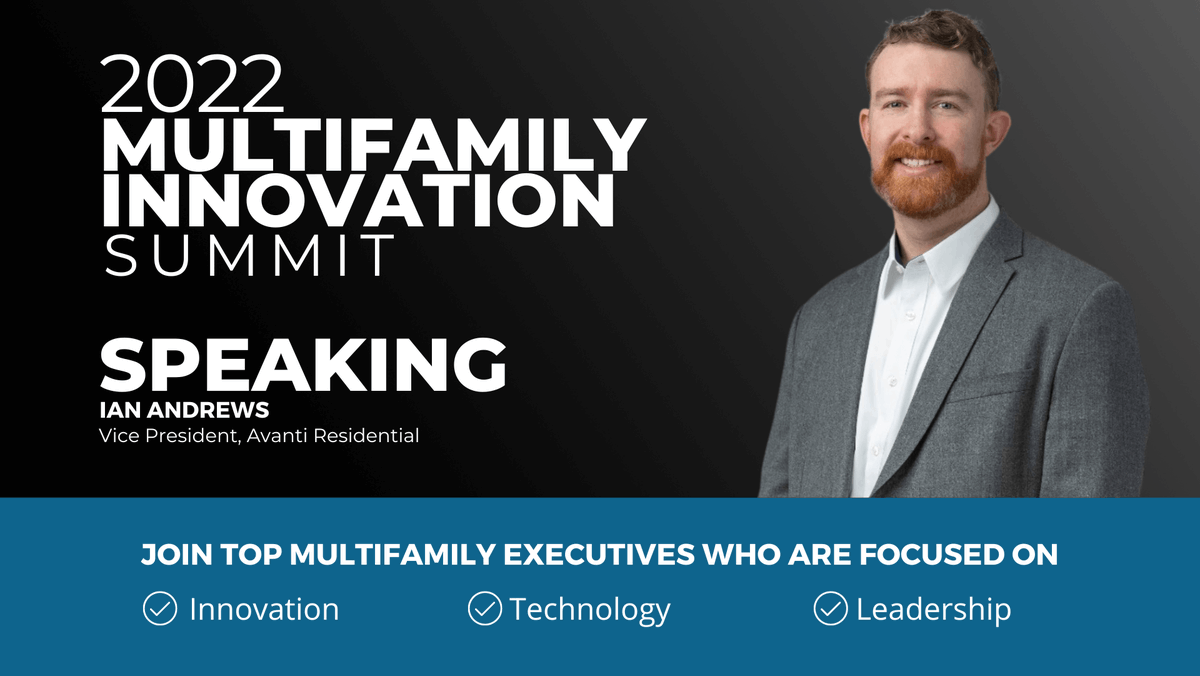 2022
MULTIFAMILY
INNOVATION
SUMMIT

SPEAKING
IAN ANDREWS
Vice President, Avanti Residential

JOIN TOP MULTIFAMILY EXECUTIVES WHO ARE FOCUSED ON
Innovation
Technology
Leadership